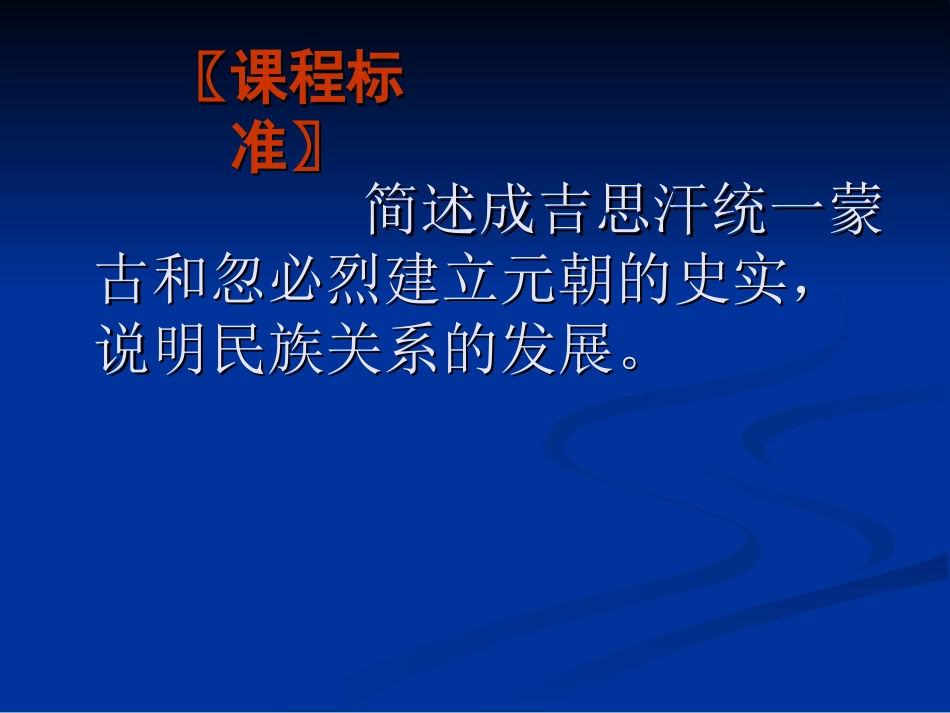 〖课程标准〗

简述成吉思汗统一蒙古和忽必烈建立元朝的史实，说明民族关系的发展。